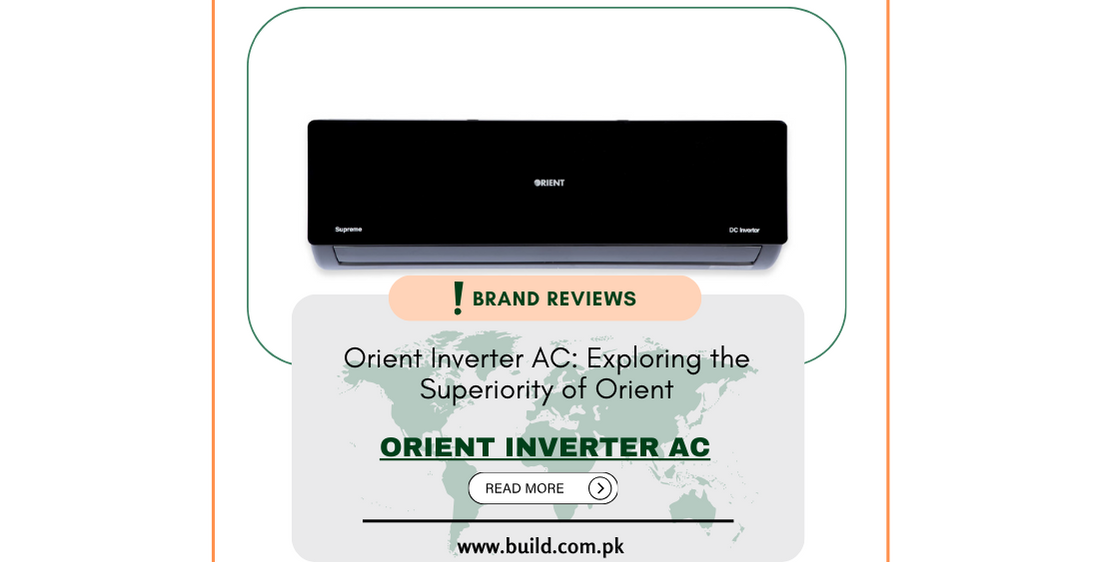 ORIENT

Supreme

DC Inverter

! BRAND REVIEWS

Orient Inverter AC: Exploring the Superiority of Orient

ORIENT INVERTER AC

READ MORE

www.build.com.pk